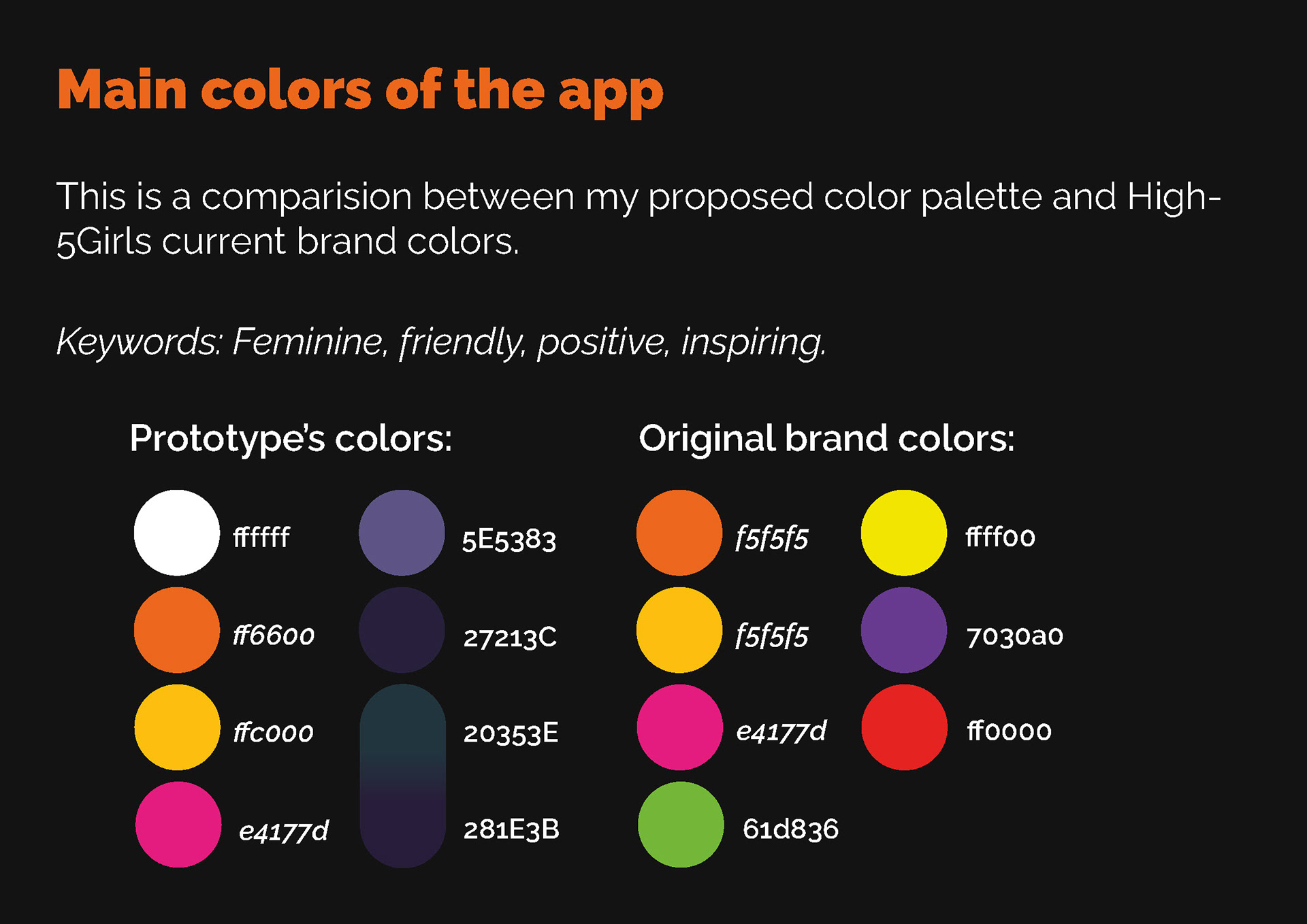 Main colors of the app

This is a comparision between my proposed color palette and High-5Girls current brand colors.

Keywords: Feminine, friendly, positive, inspiring.

Prototype's colors:

ffffff
ff6600
ffc000
e4177d

5E5383
27213C
20353E
281E3B

Original brand colors:

f5f5f5
f5f5f5
e4177d
61d836

ffff00
7030a0
ff0000